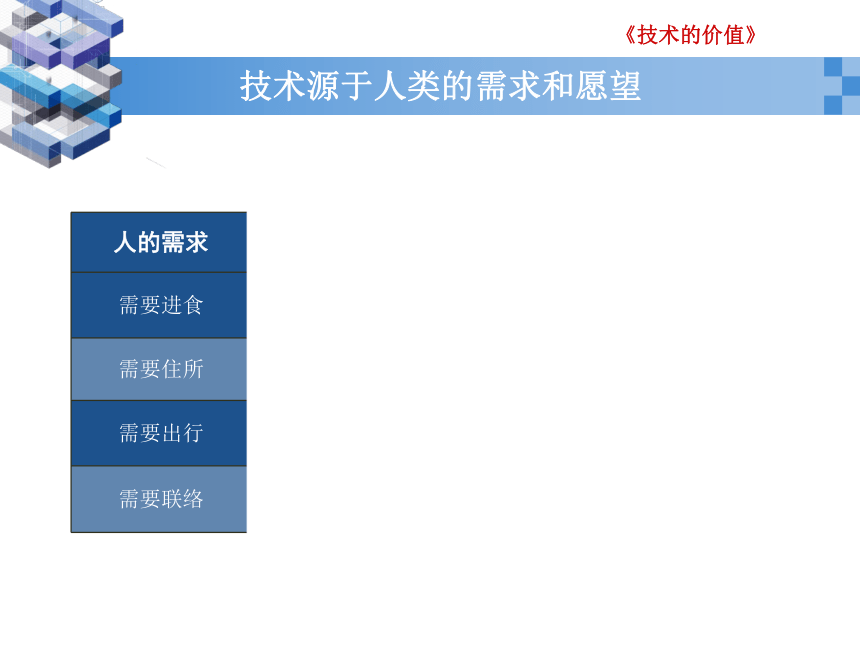 《技术的价值》

技术源于人类的需求和愿望

| 人的需求 |
|---|
| 需要进食 |
| 需要住所 |
| 需要出行 |
| 需要联络 |